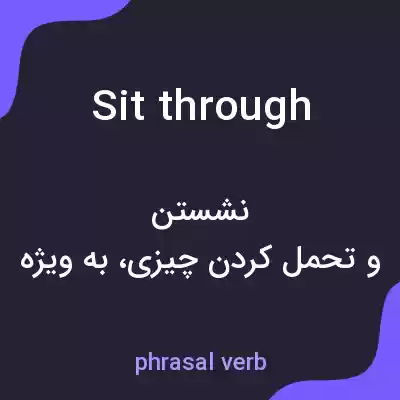 Sit through

نشستن
و تحمل کردن چیزی، به ویژه

phrasal verb